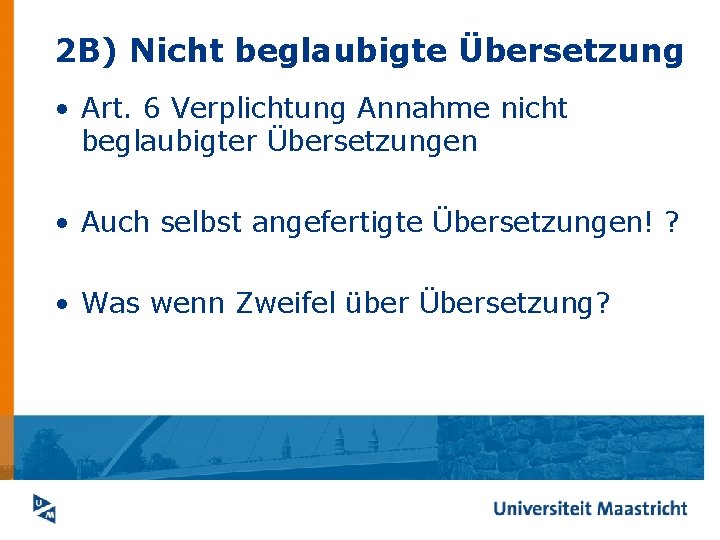 2B) Nicht beglaubigte Übersetzung

• Art. 6 Verplichtung Annahme nicht beglaubigter Übersetzungen

• Auch selbst angefertigte Übersetzungen! ?

• Was wenn Zweifel über Übersetzung?

UM

Universiteit Maastricht